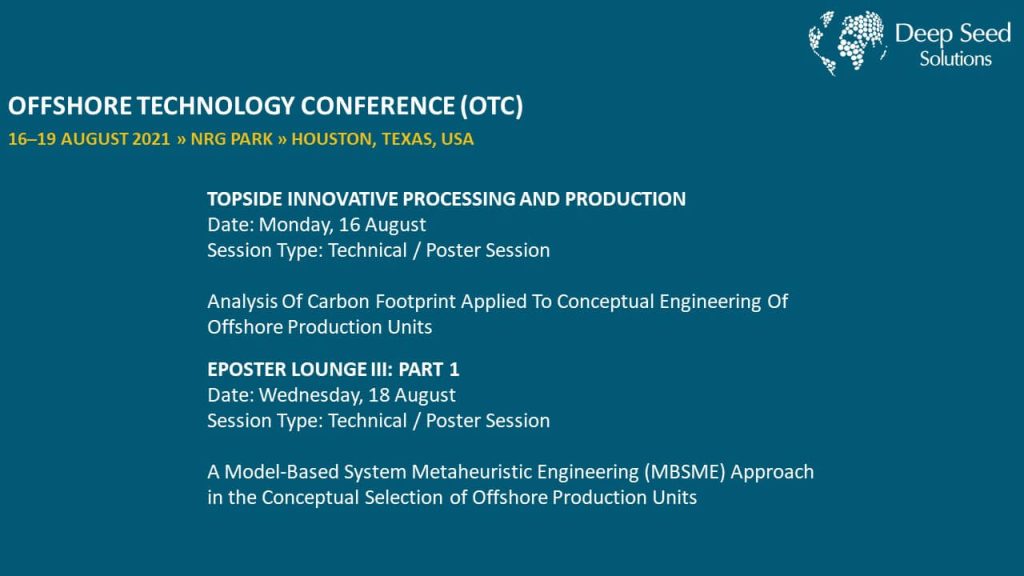 Deep Seed
Solutions

OFFSHORE TECHNOLOGY CONFERENCE (OTC)
16–19 AUGUST 2021 » NRG PARK » HOUSTON, TEXAS, USA

TOPSIDE INNOVATIVE PROCESSING AND PRODUCTION
Date: Monday, 16 August
Session Type: Technical / Poster Session

Analysis Of Carbon Footprint Applied To Conceptual Engineering Of Offshore Production Units

EPOSTER LOUNGE III: PART 1
Date: Wednesday, 18 August
Session Type: Technical / Poster Session

A Model-Based System Metaheuristic Engineering (MBSME) Approach in the Conceptual Selection of Offshore Production Units